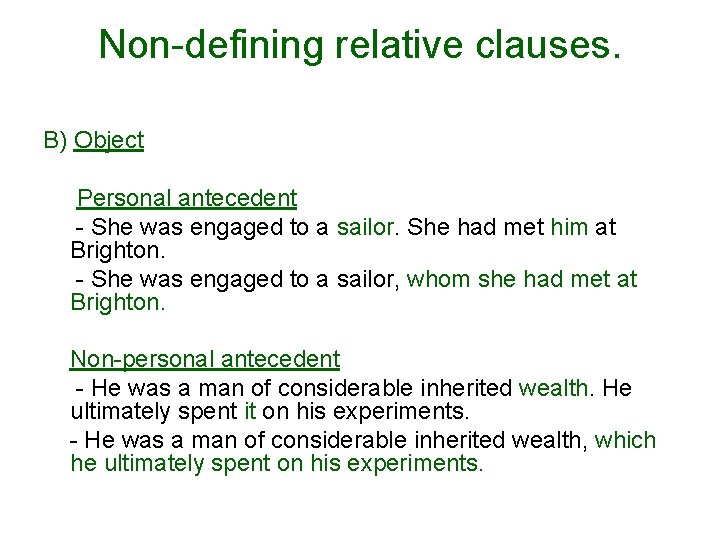 Non-defining relative clauses.

B) Object

Personal antecedent

- She was engaged to a sailor. She had met him at Brighton.

- She was engaged to a sailor, whom she had met at Brighton.

Non-personal antecedent

- He was a man of considerable inherited wealth. He ultimately spent it on his experiments.

- He was a man of considerable inherited wealth, which he ultimately spent on his experiments.